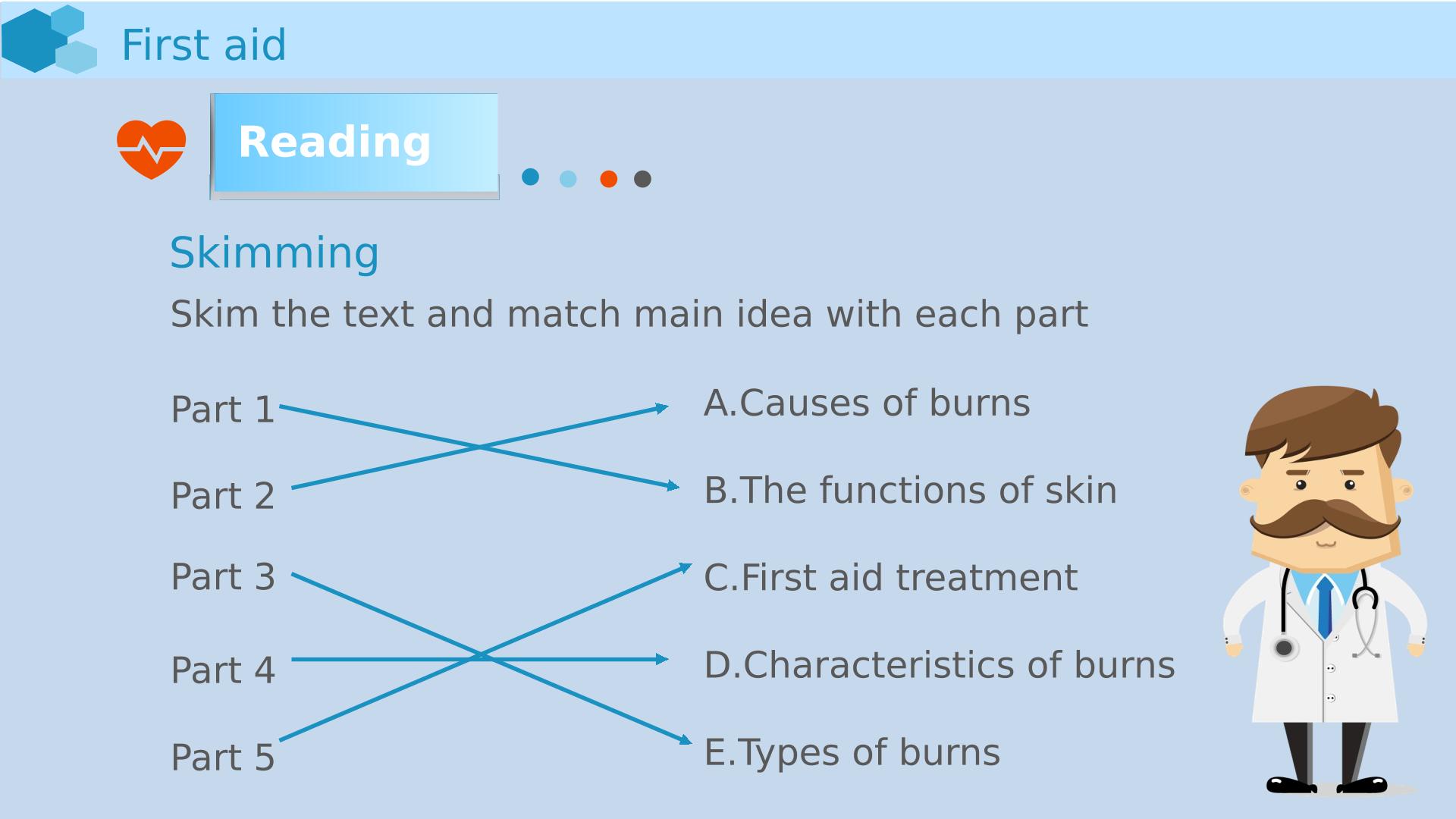 First aid

Reading

Skimming

Skim the text and match main idea with each part

Part 1

Part 2

Part 3

Part 4

Part 5

A.Causes of burns

B.The functions of skin

C.First aid treatment

D.Characteristics of burns

E.Types of burns